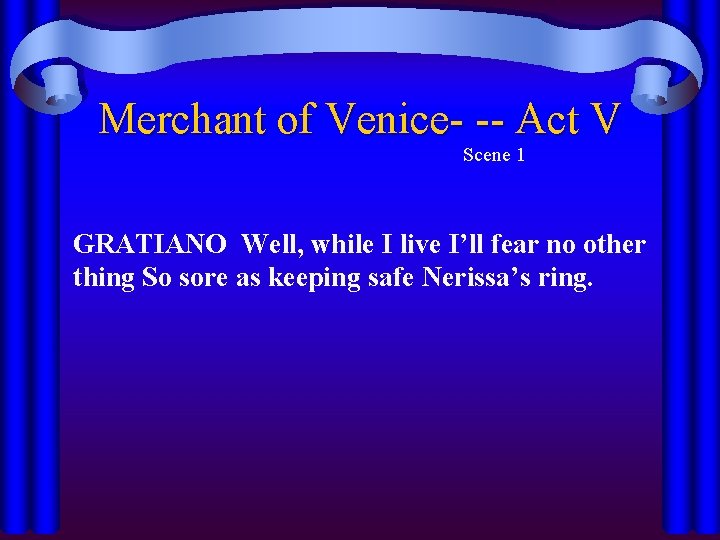 Merchant of Venice- -- Act V

Scene 1

GRATIANO Well, while I live I’ll fear no other thing So sore as keeping safe Nerissa’s ring.